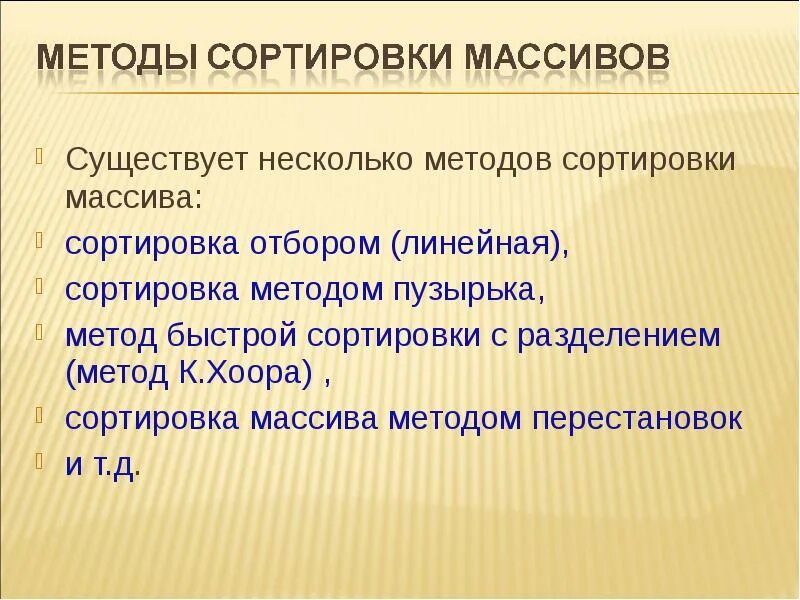 МЕТОДЫ СОРТИРОВКИ МАССИВОВ

Существует несколько методов сортировки массива:

сортировка отбором (линейная),

сортировка методом пузырька,

метод быстрой сортировки с разделением (метод К.Хоора) ,

сортировка массива методом перестановок

и т.д.